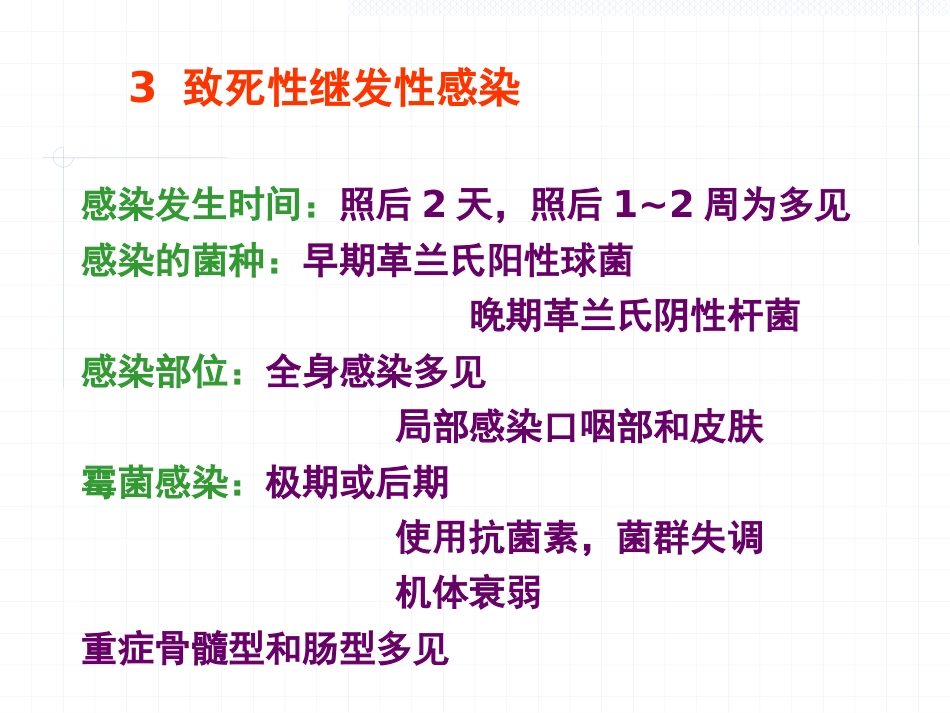 3 致死性继发性感染

感染发生时间：照后 2 天，照后 1~2 周为多见
感染的菌种：早期革兰氏阳性球菌
晚期革兰氏阴性杆菌
感染部位：全身感染多见
局部感染口咽部和皮肤
霉菌感染：极期或后期
使用抗菌素，菌群失调
机体衰弱
重症骨髓型和肠型多见